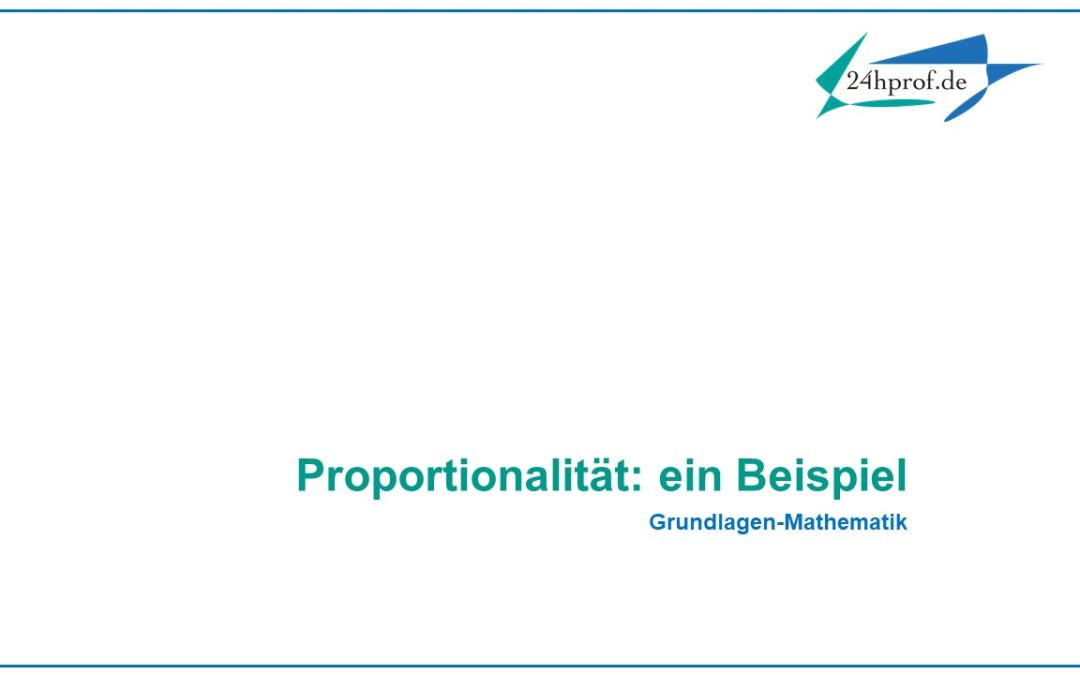 24hprof.de

Proportionalität: ein Beispiel

Grundlagen-Mathematik